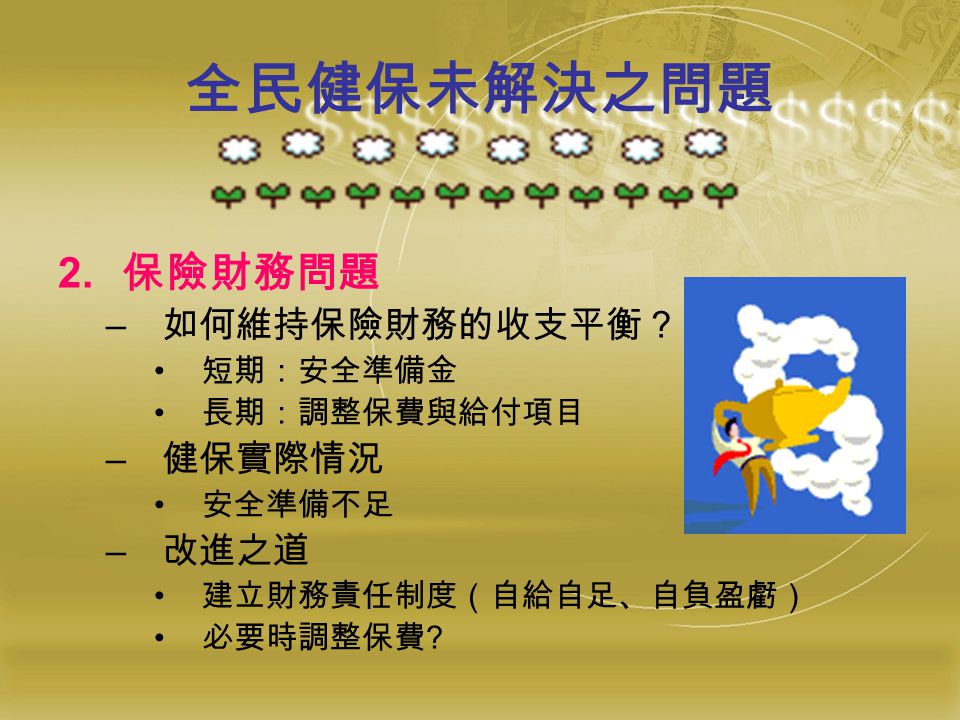 全民健保未解決之問題

2. 保險財務問題

– 如何維持保險財務的收支平衡？

• 短期：安全準備金

• 長期：調整保費與給付項目

– 健保實際情況

• 安全準備不足

– 改進之道

• 建立財務責任制度（自給自足、自負盈虧）

• 必要時調整保費?